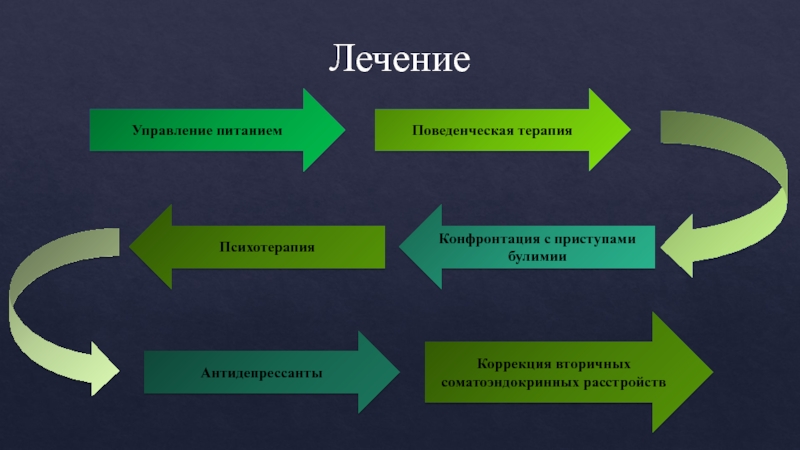 Лечение

Управление питанием

Поведенческая терапия

Конфронтация с приступами булимии

Психотерапия

Антидепрессанты

Коррекция вторичных соматоэндокринных расстройств